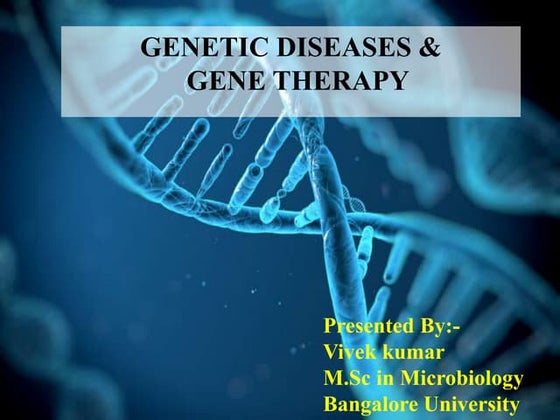 GENETIC DISEASES &
GENE THERAPY

Presented By:-
Vivek kumar
M.Sc in Microbiology
Bangalore University